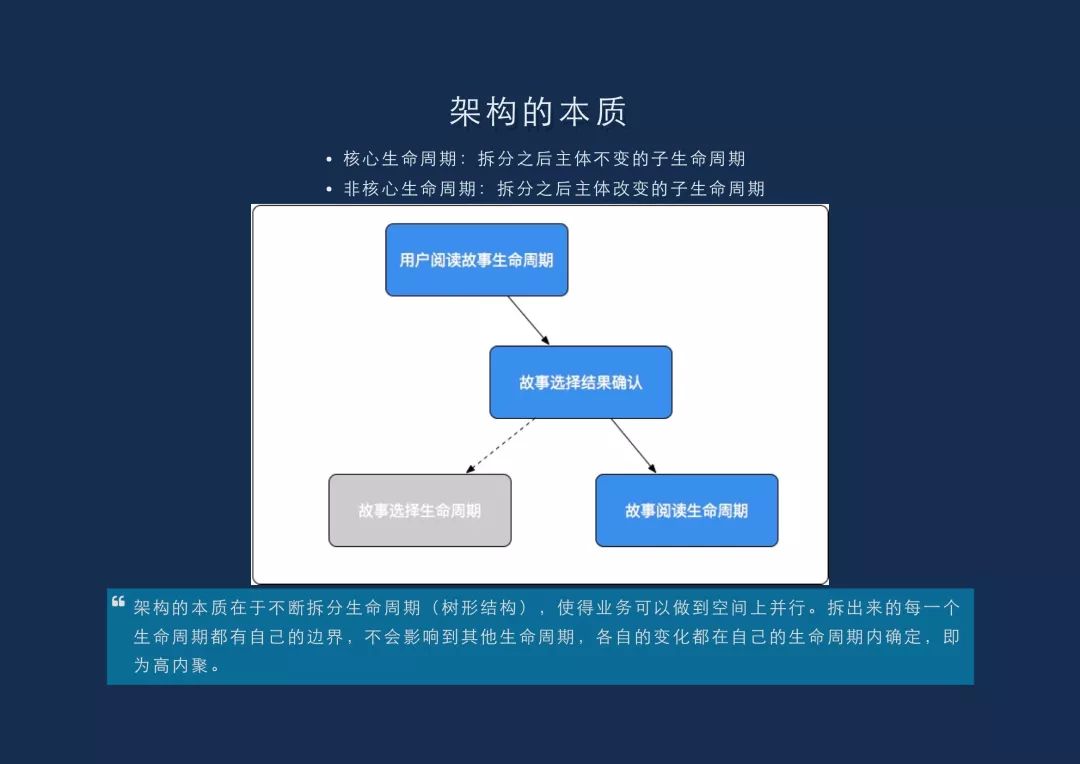 架构的本质

• 核心生命周期：拆分之后主体不变的子生命周期
• 非核心生命周期：拆分之后主体改变的子生命周期

用户阅读故事生命周期

故事选择结果确认

故事选择生命周期

故事阅读生命周期

“ 架构的本质在于不断拆分生命周期（树形结构），使得业务可以做到空间上并行。拆出来的每一个生命周期都有自己的边界，不会影响到其他生命周期，各自的变化都在自己的生命周期内确定，即为高内聚。